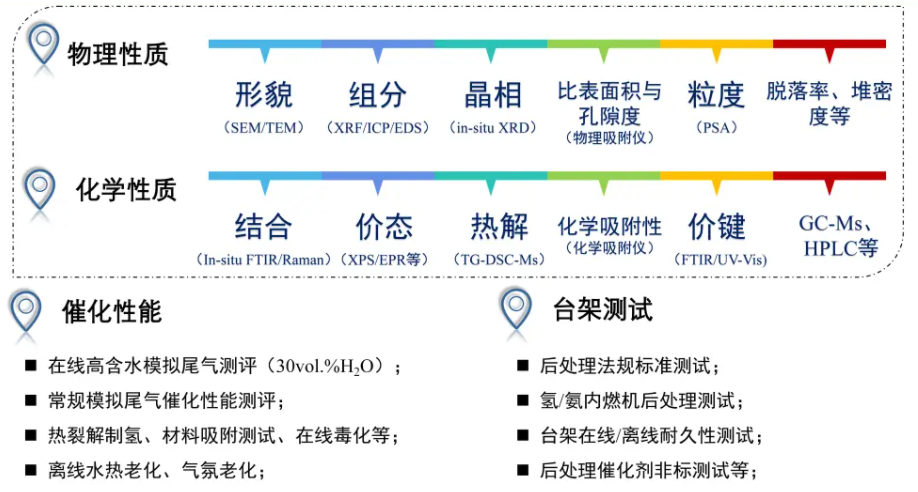 物理性质

形貌
（SEM/TEM）

组分
（XRF/ICP/EDS）

晶相
（in-situ XRD）

比表面积与孔隙度
（物理吸附仪）

粒度
（PSA）

脱落率、堆密度等

化学性质

结合
（In-situ FTIR/Raman）

价态
（XPS/EPR等）

热解
（TG-DSC-Ms）

化学吸附性
（化学吸附仪）

价键
（FTIR/UV-Vis）

GC-Ms、HPLC等

催化性能

■ 在线高含水模拟尾气测评（30vol.%$H_2O$）；
■ 常规模拟尾气催化性能测评；
■ 热裂解制氢、材料吸附测试、在线毒化等；
■ 离线水热老化、气氛老化；

台架测试

■ 后处理法规标准测试；
■ 氢/氨内燃机后处理测试；
■ 台架在线/离线耐久性测试；
■ 后处理催化剂非标测试等；